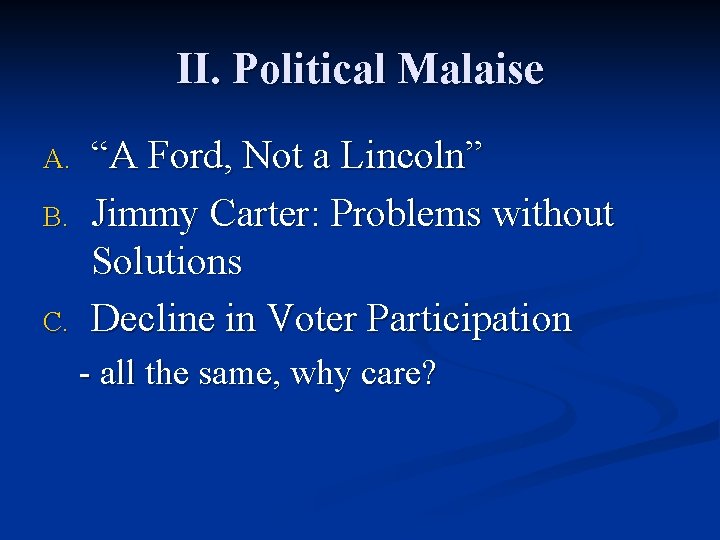 II. Political Malaise

A. “A Ford, Not a Lincoln”

B. Jimmy Carter: Problems without Solutions

C. Decline in Voter Participation

- all the same, why care?